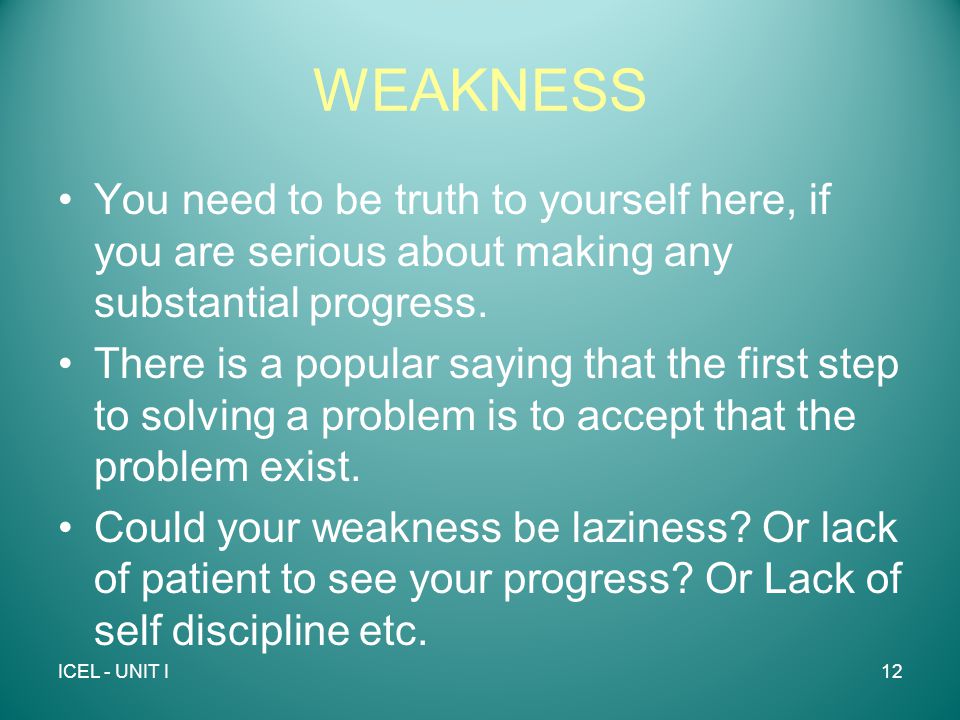 WEAKNESS

• You need to be truth to yourself here, if you are serious about making any substantial progress.

• There is a popular saying that the first step to solving a problem is to accept that the problem exist.

• Could your weakness be laziness? Or lack of patient to see your progress? Or Lack of self discipline etc.

ICEL - UNIT I

12